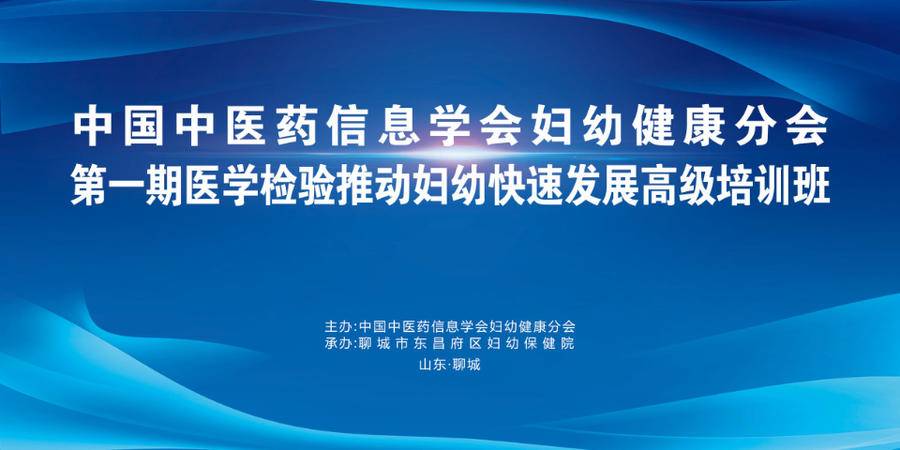 中国中医药信息学会妇幼健康分会
第一期医学检验推动妇幼快速发展高级培训班

主办:中国中医药信息学会妇幼健康分会
承办:聊城市东昌府区妇幼保健院
山东·聊城